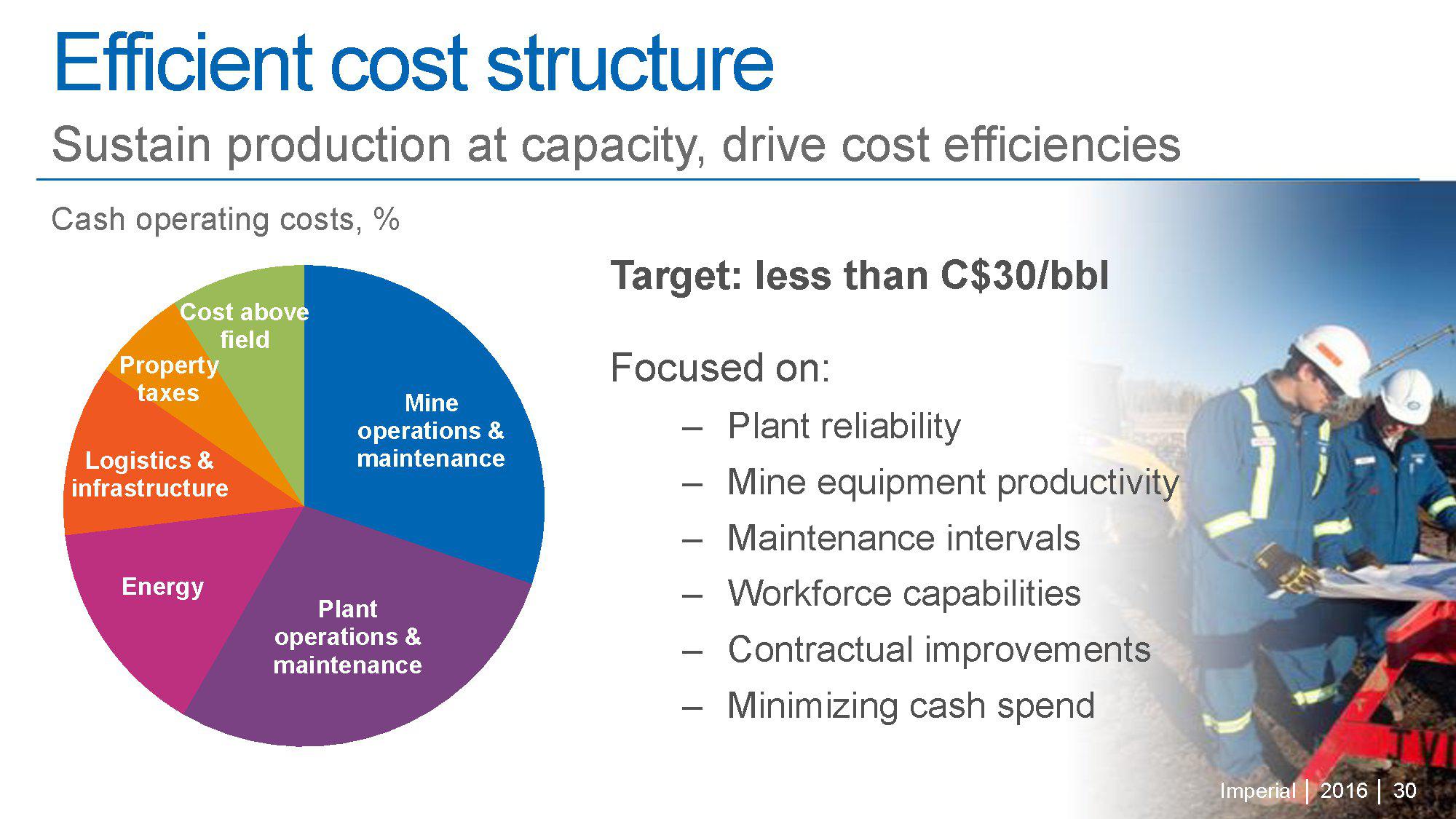 Efficient cost structure

Sustain production at capacity, drive cost efficiencies

Cash operating costs, %

Cost above field

Property taxes

Logistics & infrastructure

Energy

Plant operations & maintenance

Mine operations & maintenance

Target: less than C$30/bbl

Focused on:

– Plant reliability
– Mine equipment productivity
– Maintenance intervals
– Workforce capabilities
– Contractual improvements
– Minimizing cash spend

Imperial | 2016 | 30